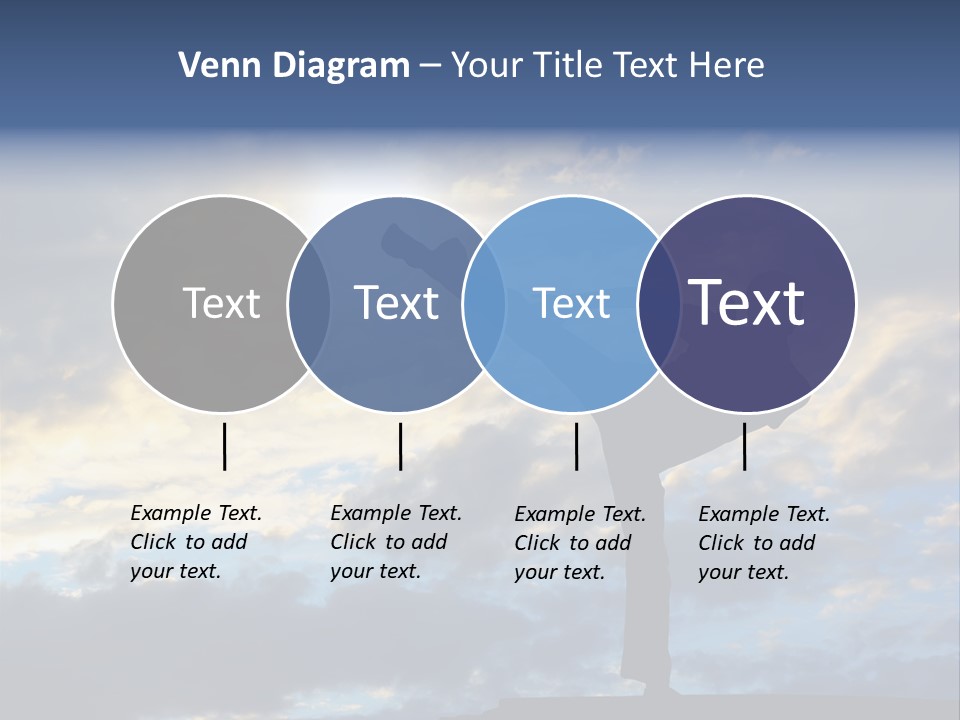 Venn Diagram – Your Title Text Here

Text

Text

Text

Text

Example Text. Click to add your text.

Example Text. Click to add your text.

Example Text. Click to add your text.

Example Text. Click to add your text.